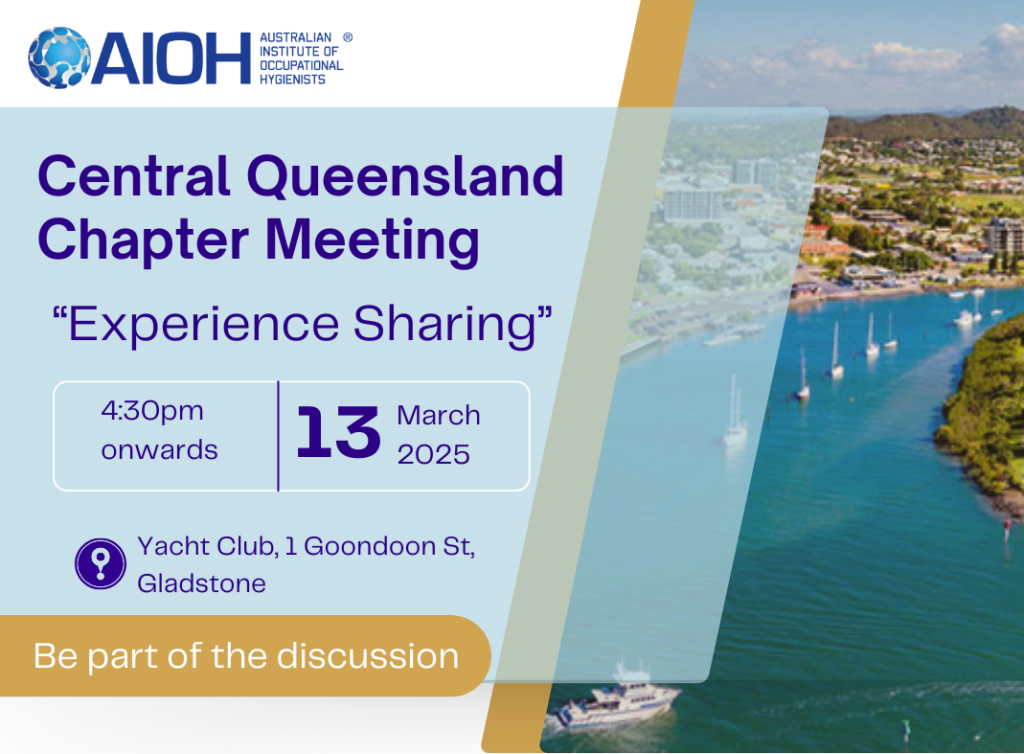 AIOH AUSTRALIAN INSTITUTE OF OCCUPATIONAL HYGIENISTS ®

Central Queensland Chapter Meeting

“Experience Sharing”

4:30pm onwards

13 March 2025

Yacht Club, 1 Goondoon St, Gladstone

Be part of the discussion